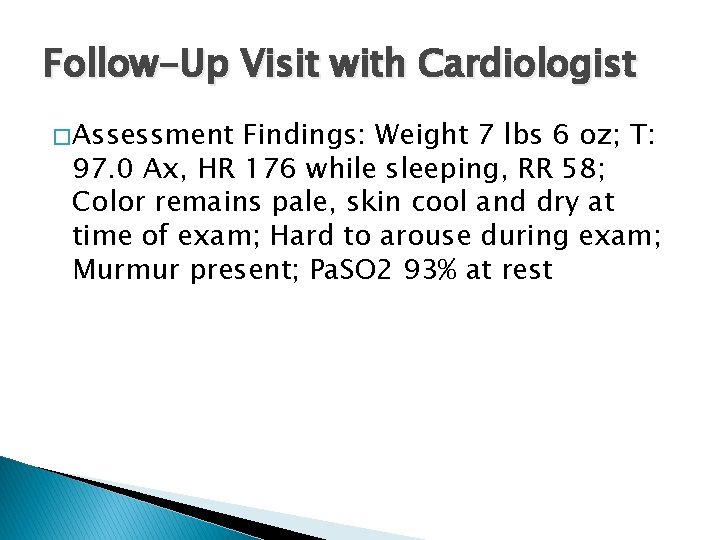 Follow-Up Visit with Cardiologist

Assessment Findings: Weight 7 lbs 6 oz; T: 97.0 Ax, HR 176 while sleeping, RR 58; Color remains pale, skin cool and dry at time of exam; Hard to arouse during exam; Murmur present; PaSO2 93% at rest